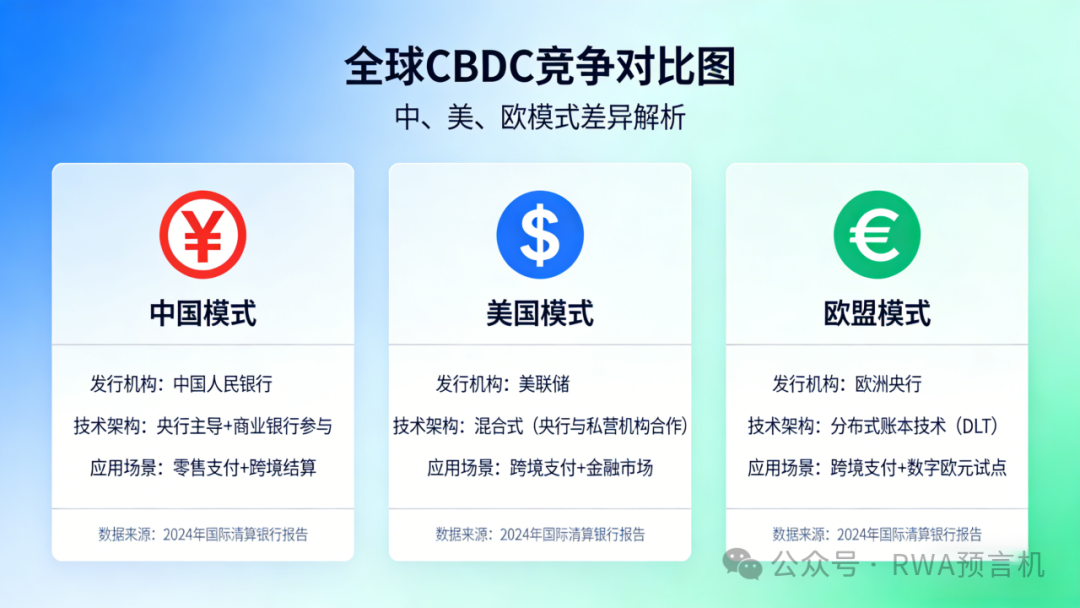 全球CBDC竞争对比图

中、美、欧模式差异解析

¥

中国模式

发行机构：中国人民银行

技术架构：央行主导+商业银行参与

应用场景：零售支付+跨境结算

数据来源：2024年国际清算银行报告

$

美国模式

发行机构：美联储

技术架构：混合式（央行与私营机构合作）

应用场景：跨境支付+金融市场

数据来源：2024年国际清算银行报告

€

欧盟模式

发行机构：欧洲央行

技术架构：分布式账本技术（DLT）

应用场景：跨境支付+数字欧元试点

数据来源：2024年国际清算银行报告

公众号 · RWA预言机